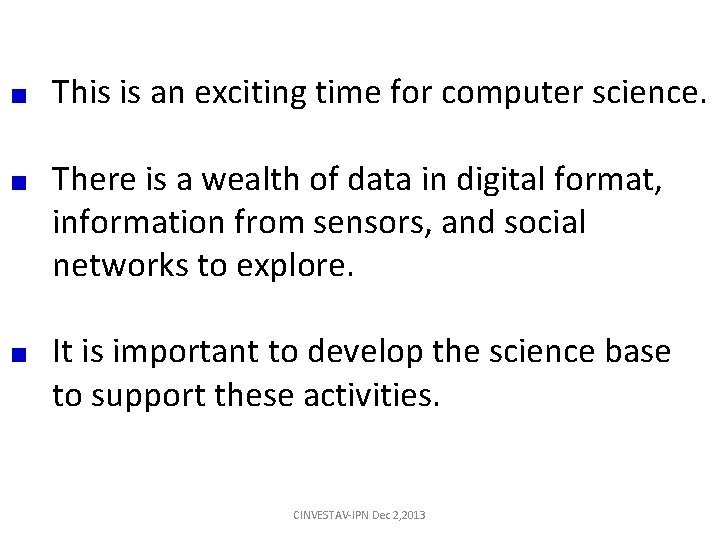 ■ This is an exciting time for computer science.

■ There is a wealth of data in digital format, information from sensors, and social networks to explore.

■ It is important to develop the science base to support these activities.

CINVESTAV-IPN Dec 2,2013